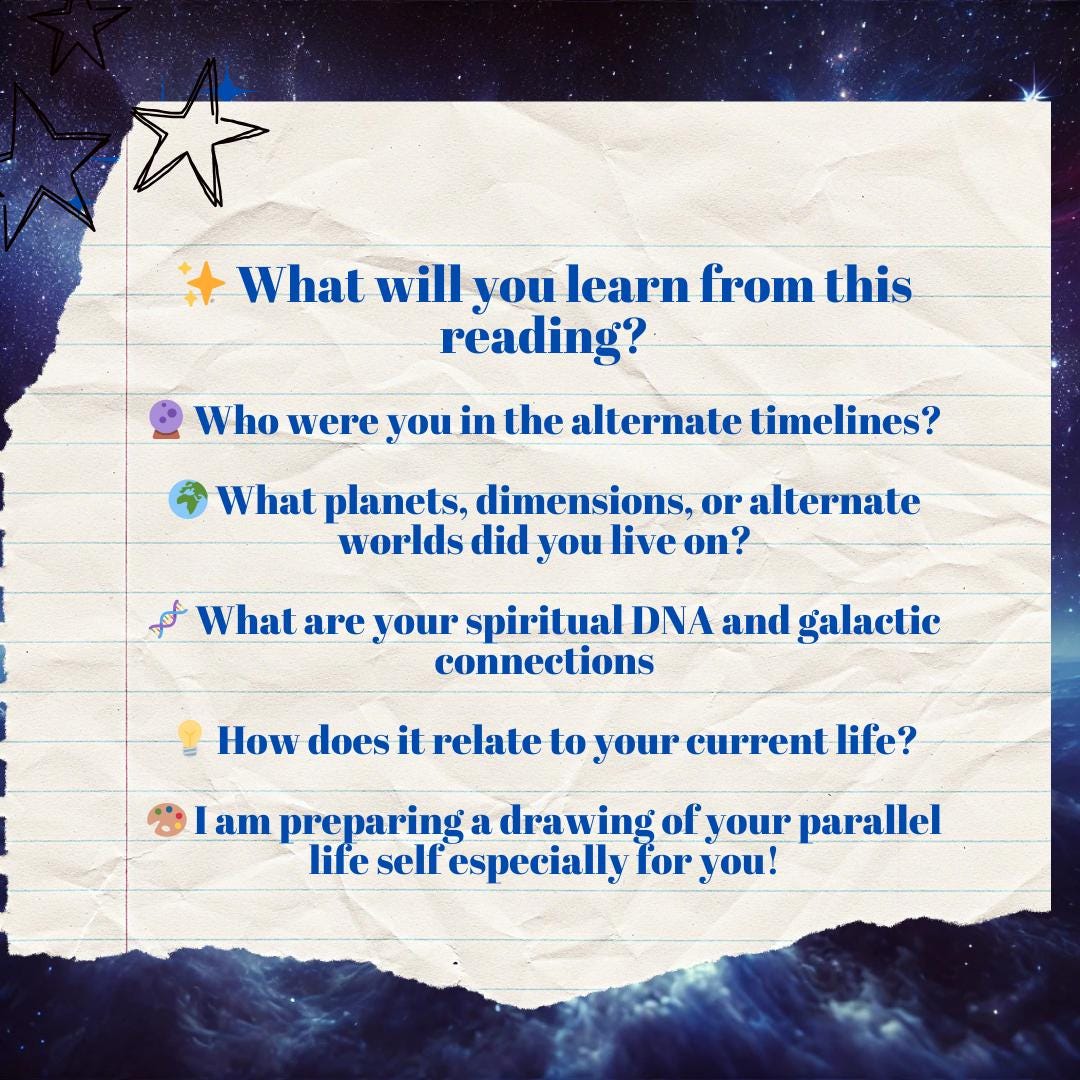 ✨ What will you learn from this reading?

🔮 Who were you in the alternate timelines?

🌍 What planets, dimensions, or alternate worlds did you live on?

🧬 What are your spiritual DNA and galactic connections

💡 How does it relate to your current life?

🎨 I am preparing a drawing of your parallel life self especially for you!